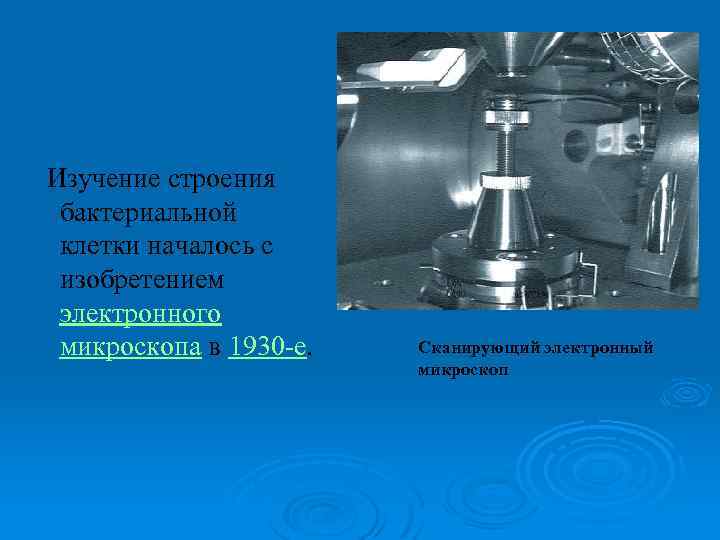 Изучение строения бактериальной клетки началось с изобретением электронного микроскопа в 1930-е.

Сканирующий электронный микроскоп